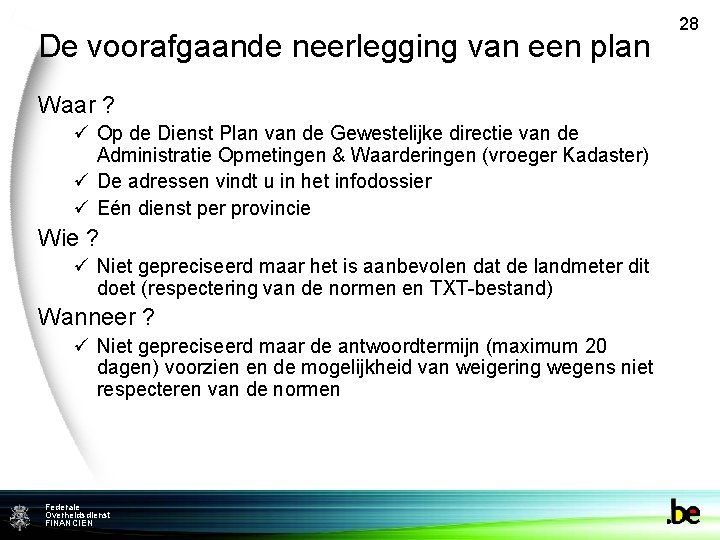 28

De voorafgaande neerlegging van een plan

Waar ?

✓ Op de Dienst Plan van de Gewestelijke directie van de Administratie Opmetingen & Waarderingen (vroeger Kadaster)

✓ De adressen vindt u in het infodossier

✓ Eén dienst per provincie

Wie ?

✓ Niet gepreciseerd maar het is aanbevolen dat de landmeter dit doet (respectering van de normen en TXT-bestand)

Wanneer ?

✓ Niet gepreciseerd maar de antwoordtermijn (maximum 20 dagen) voorzien en de mogelijkheid van weigering wegens niet respecteren van de normen

Federale Overheidsdienst FINANCIEN

.be